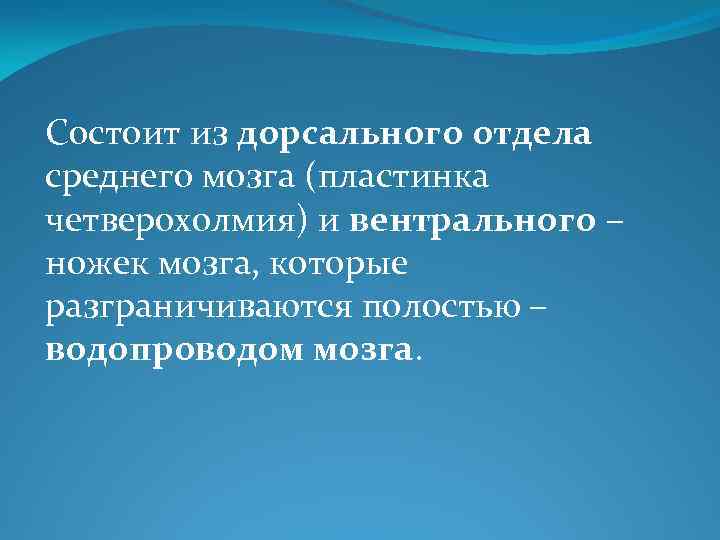 Состоит из дорсального отдела среднего мозга (пластинка четверохолмия) и вентрального – ножек мозга, которые разграничиваются полостью – водопроводом мозга.